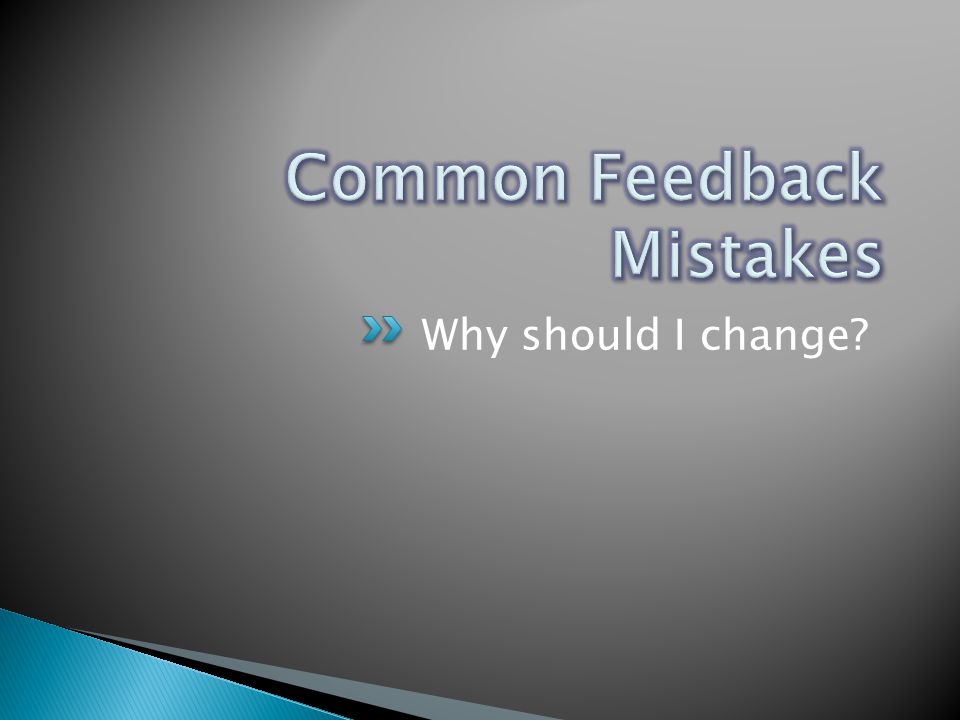 Common Feedback Mistakes

Why should I change?